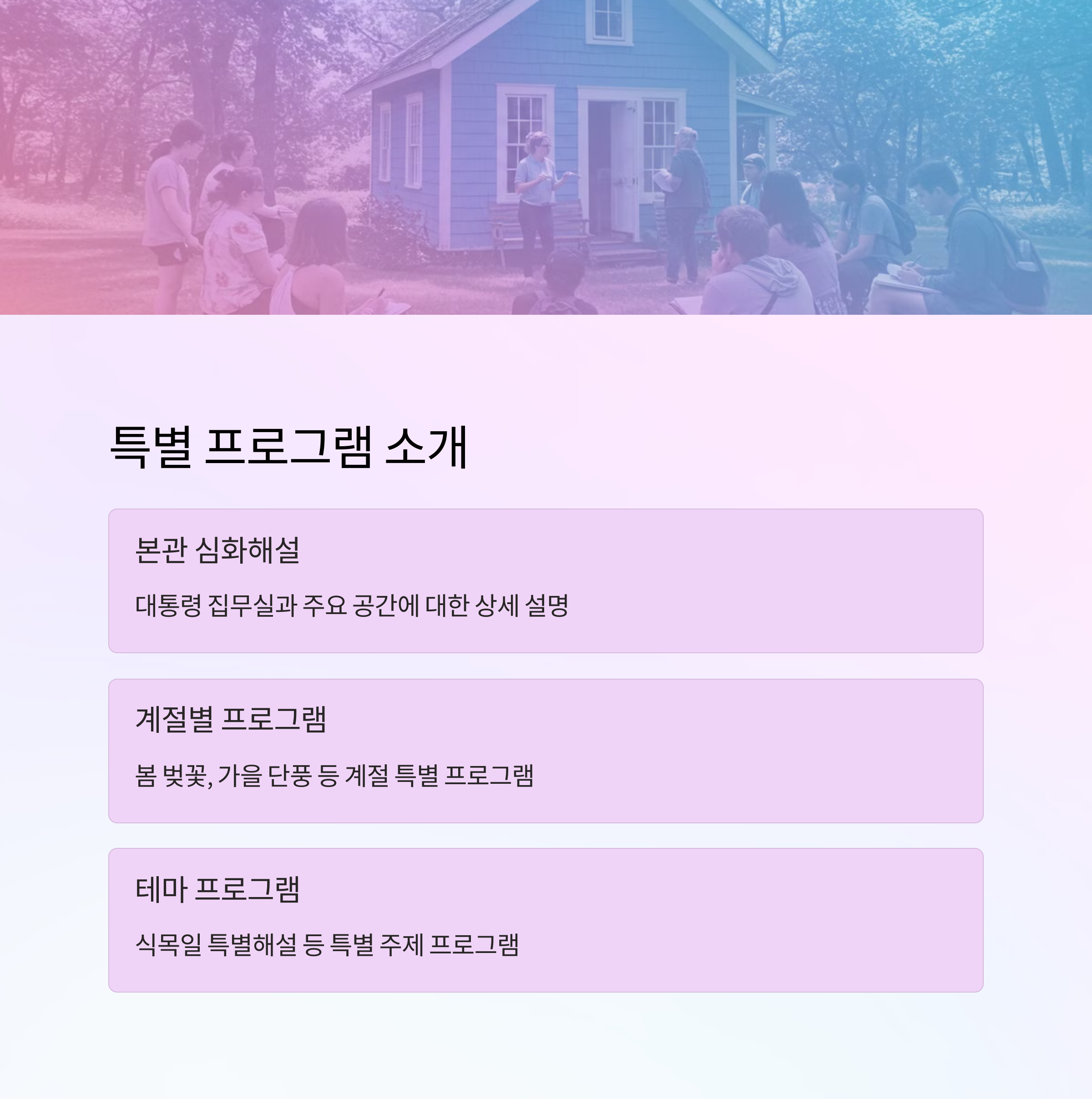 특별 프로그램 소개

본관 심화해설

대통령 집무실과 주요 공간에 대한 상세 설명

계절별 프로그램

봄 벚꽃, 가을 단풍 등 계절 특별 프로그램

테마 프로그램

식목일 특별해설 등 특별 주제 프로그램